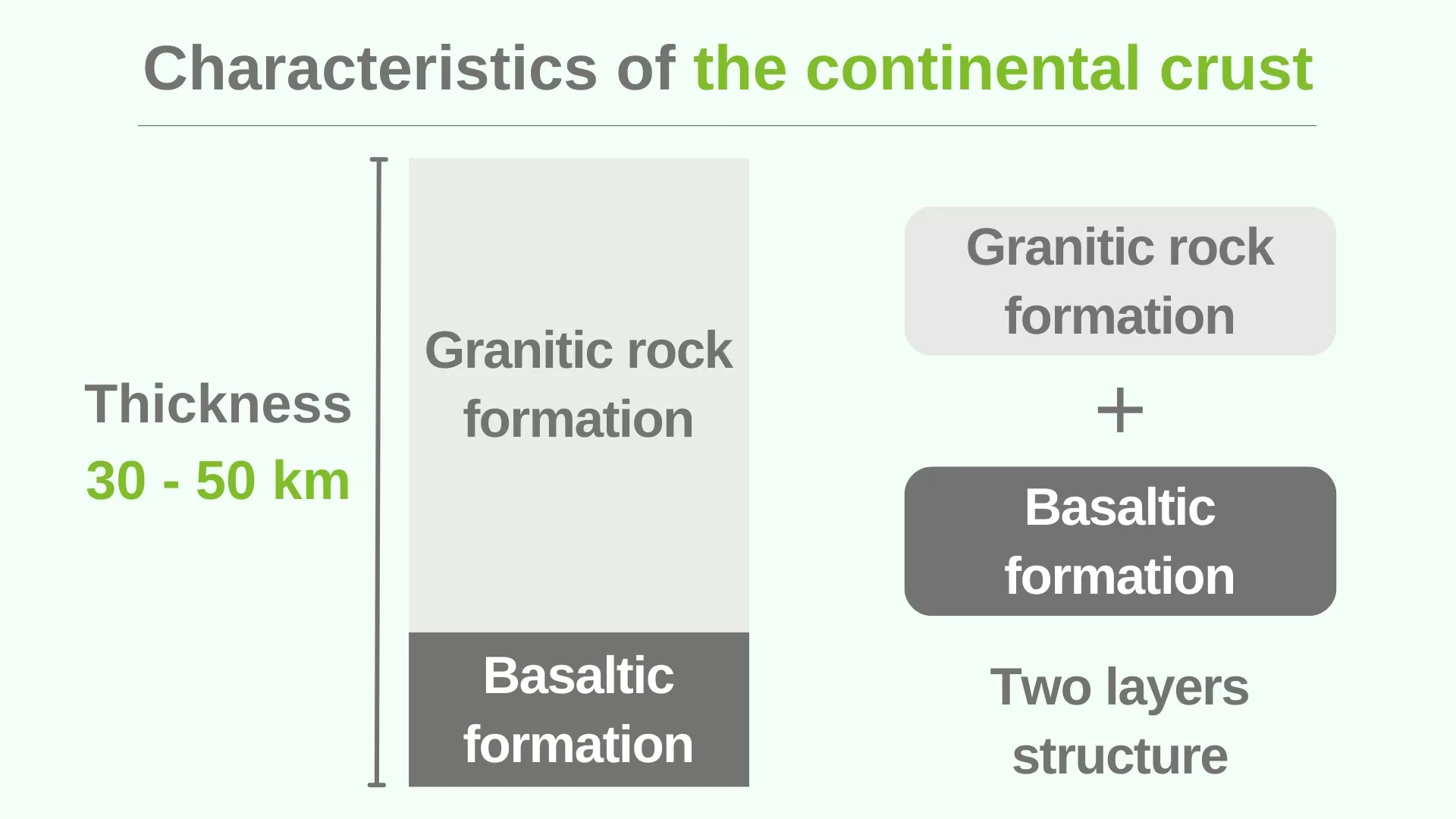 Characteristics of the continental crust

Thickness
30 - 50 km

Granitic rock formation

Basaltic formation

Granitic rock formation

+

Basaltic formation

Two layers structure